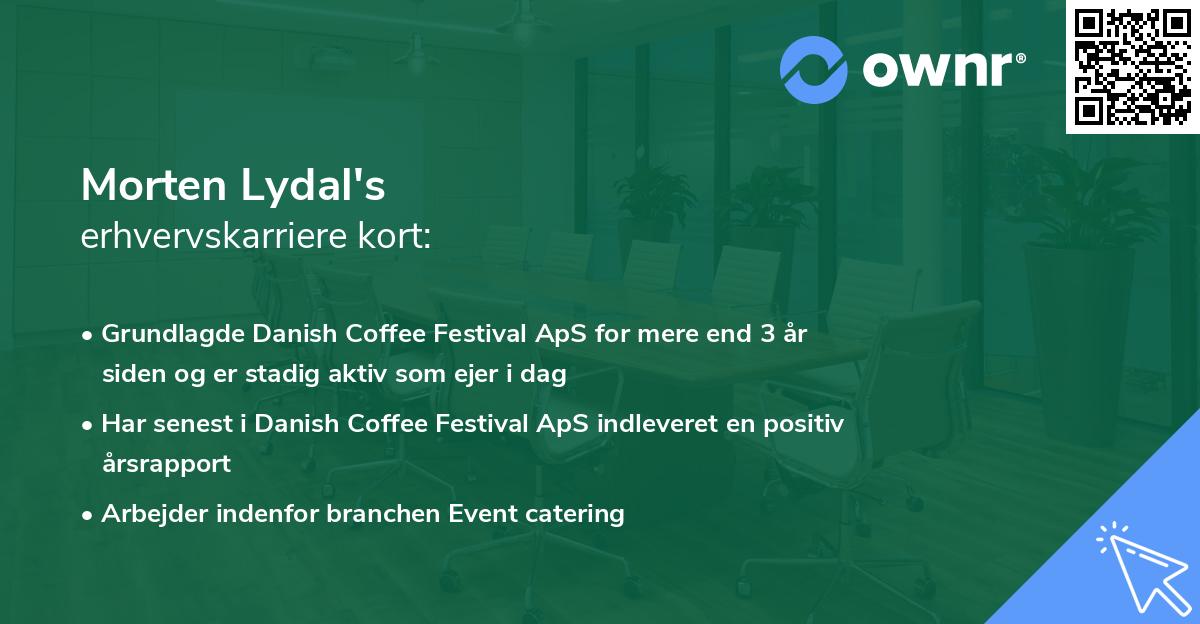 ownr®

Morten Lydal's
erhvervskarriere kort:

• Grundlagde Danish Coffee Festival ApS for mere end 3 år siden og er stadig aktiv som ejer i dag

• Har senest i Danish Coffee Festival ApS indleveret en positiv årsrapport

• Arbejder indenfor branchen Event catering